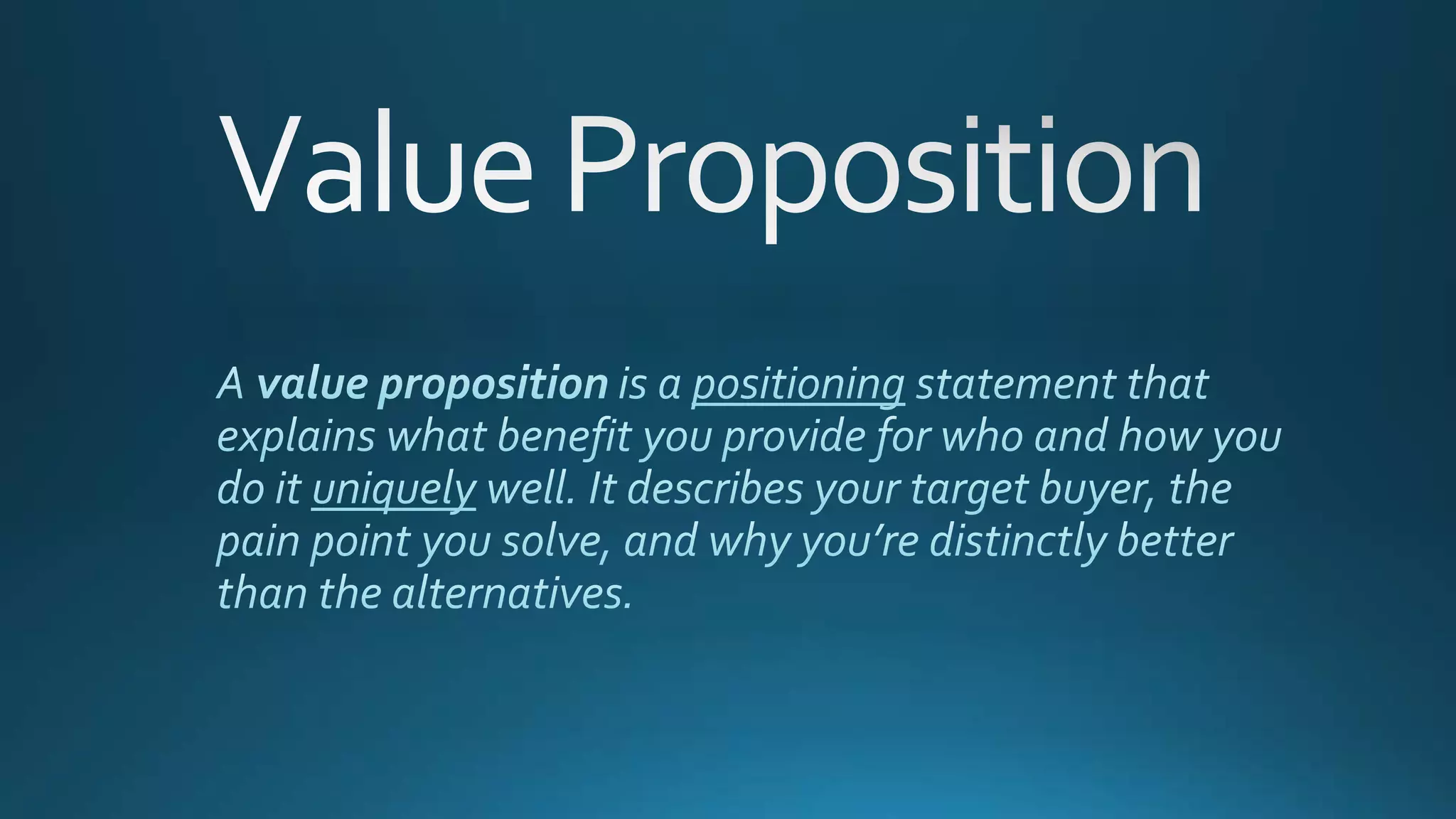 Value Proposition

A value proposition is a positioning statement that explains what benefit you provide for who and how you do it uniquely well. It describes your target buyer, the pain point you solve, and why you’re distinctly better than the alternatives.